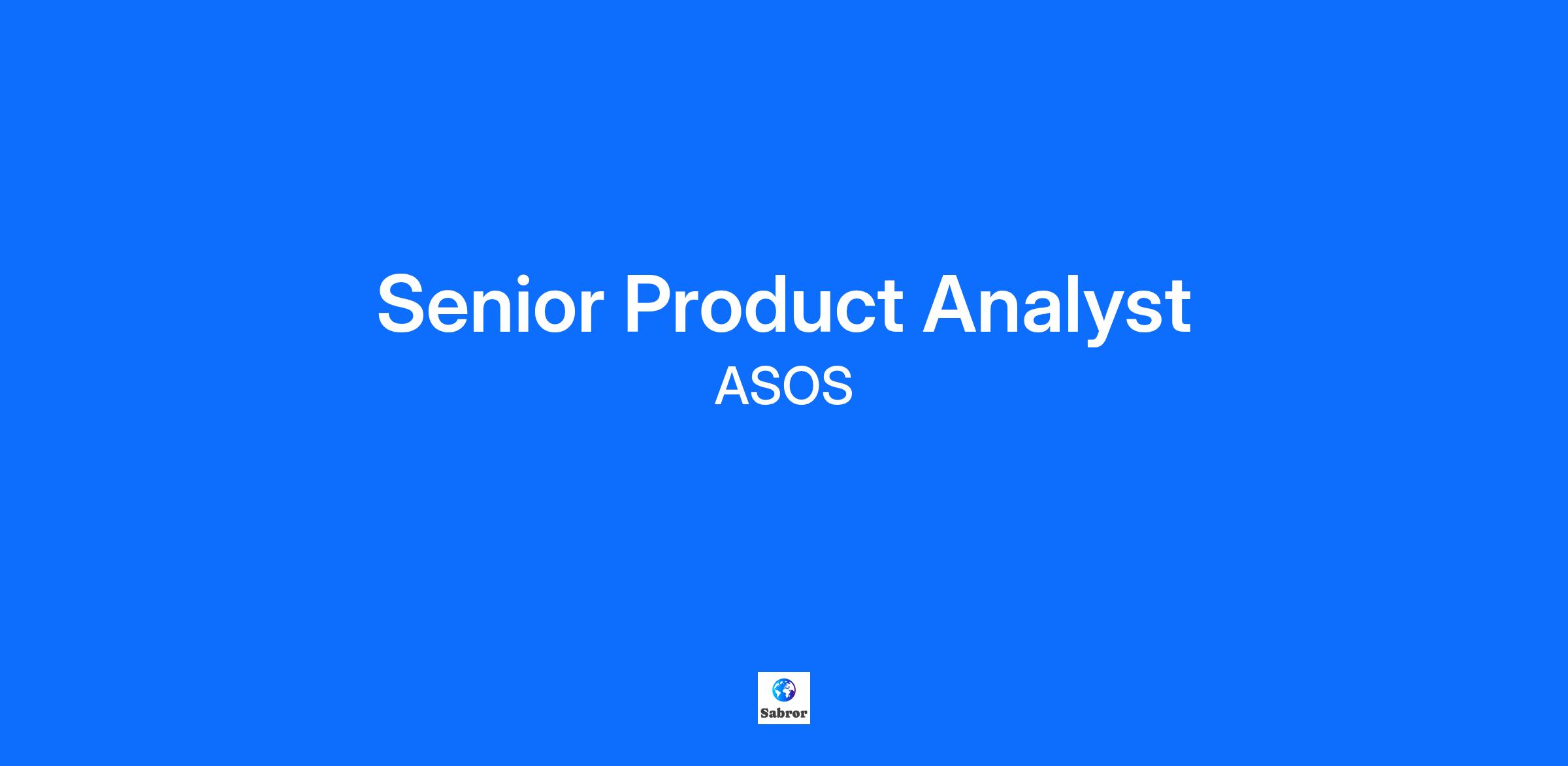 Senior Product Analyst
ASOS

Sabror